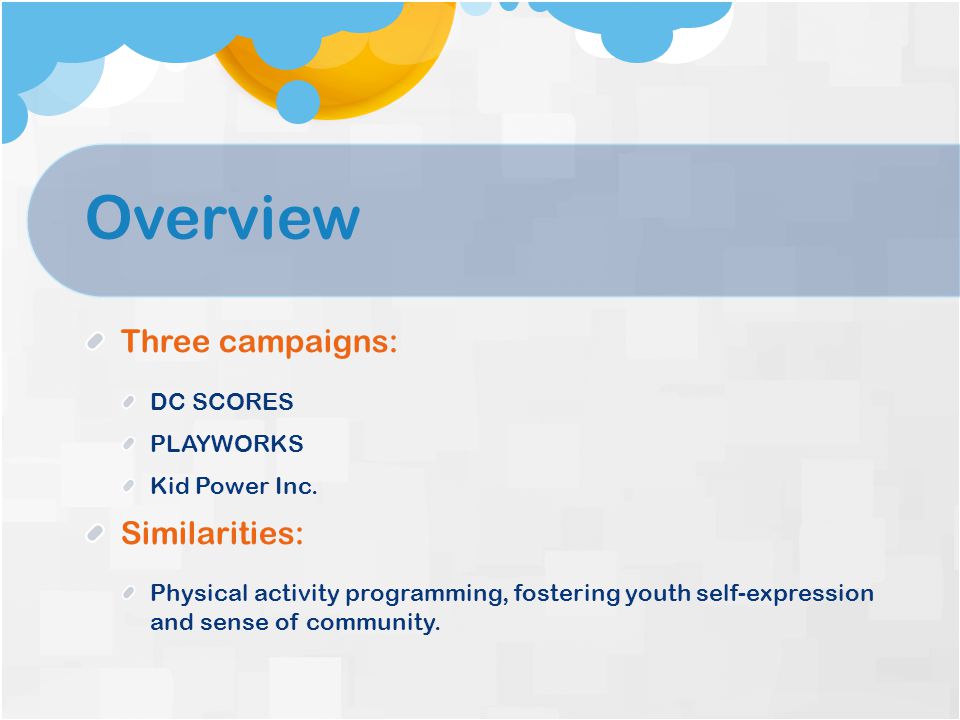 Overview

Three campaigns:

DC SCORES

PLAYWORKS

Kid Power Inc.

Similarities:

Physical activity programming, fostering youth self-expression and sense of community.